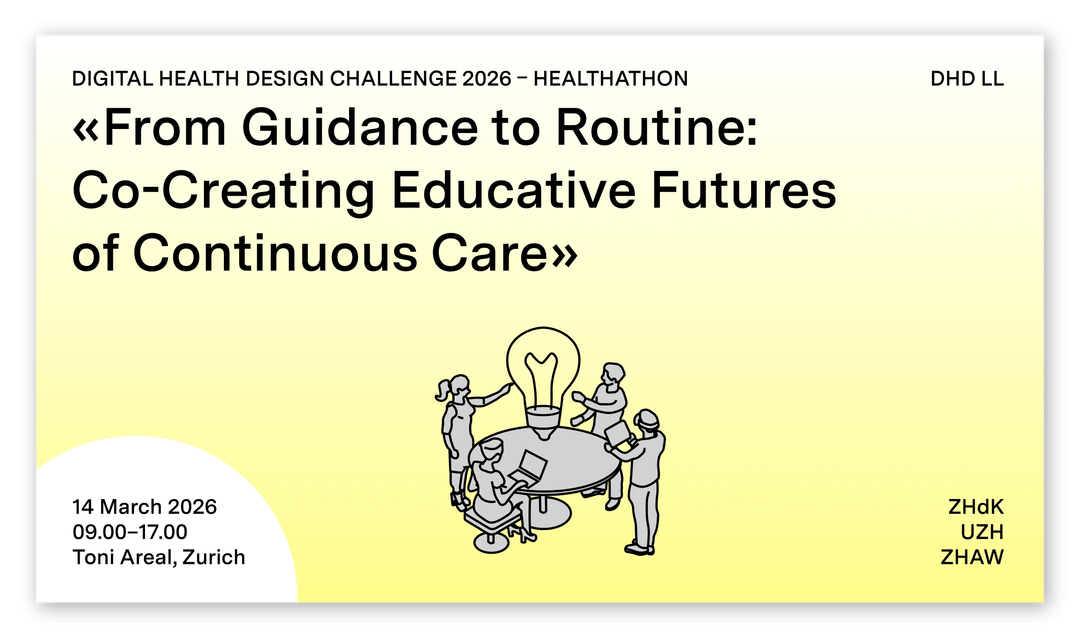 DIGITAL HEALTH DESIGN CHALLENGE 2026 – HEALTHATHON

DHD LL

«From Guidance to Routine: Co-Creating Educative Futures of Continuous Care»

14 March 2026
09.00–17.00
Toni Areal, Zurich

ZHdK
UZH
ZHAW